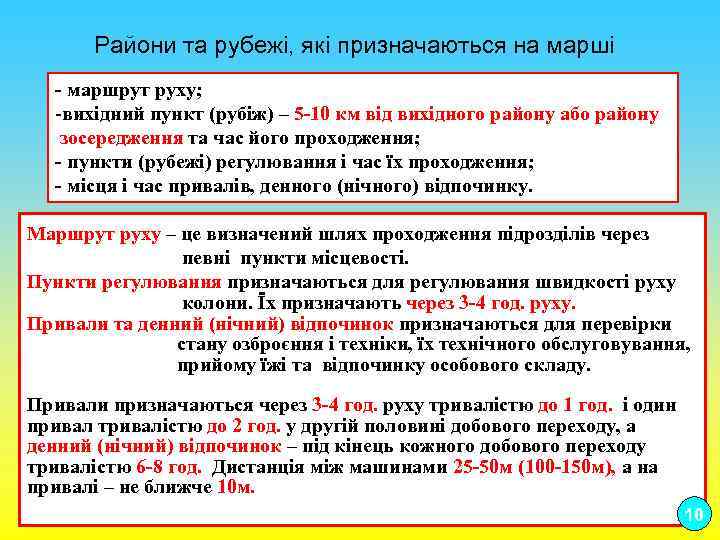 Райони та рубежі, які призначаються на марші

- маршрут руху;
-вихідний пункт (рубіж) – 5-10 км від вихідного району або району зосередження та час його проходження;
- пункти (рубежі) регулювання і час їх проходження;
- місця і час привалів, денного (нічного) відпочинку.

Маршрут руху – це визначений шлях проходження підрозділів через певні пункти місцевості.
Пункти регулювання призначаються для регулювання швидкості руху колони. Їх призначають через 3-4 год. руху.
Привали та денний (нічний) відпочинок призначаються для перевірки стану озброєння і техніки, їх технічного обслуговування, прийому їжі та відпочинку особового складу.

Привали призначаються через 3-4 год. руху тривалістю до 1 год. і один привал тривалістю до 2 год. у другій половині добового переходу, а денний (нічний) відпочинок – під кінець кожного добового переходу тривалістю 6-8 год. Дистанція між машинами 25-50м (100-150м), а на привалі – не ближче 10м.

10